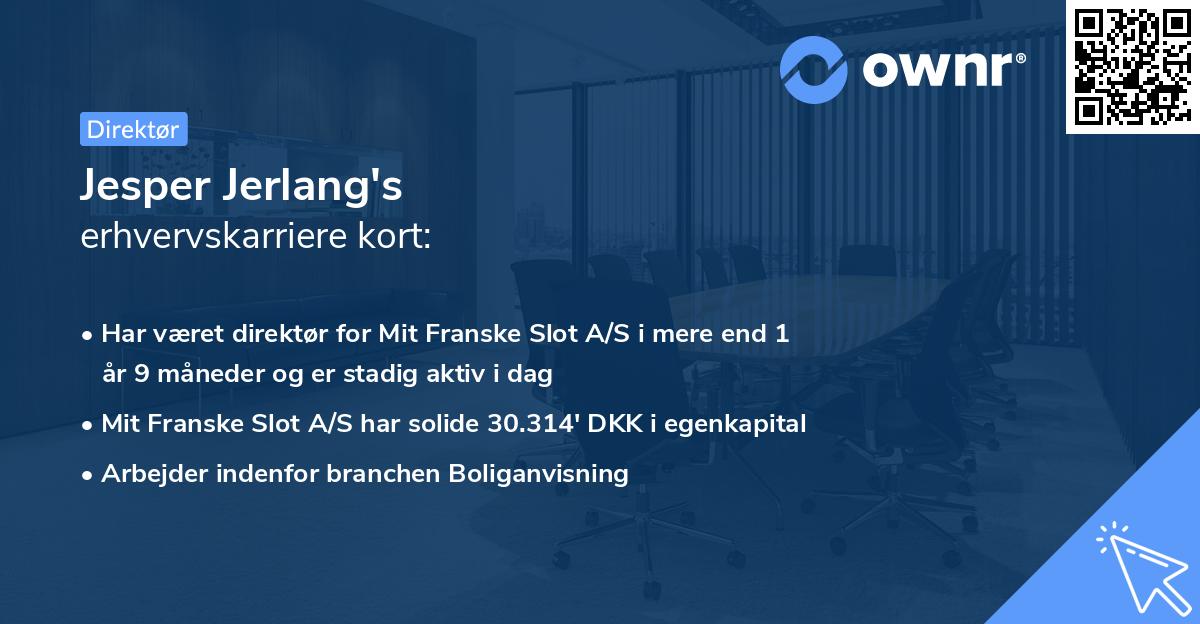 ownr®

Direktør

Jesper Jerlang's
erhvervskarriere kort:

• Har været direktør for Mit Franske Slot A/S i mere end 1 år 9 måneder og er stadig aktiv i dag
• Mit Franske Slot A/S har solide 30.314' DKK i egenkapital
• Arbejder indenfor branchen Boliganvisning